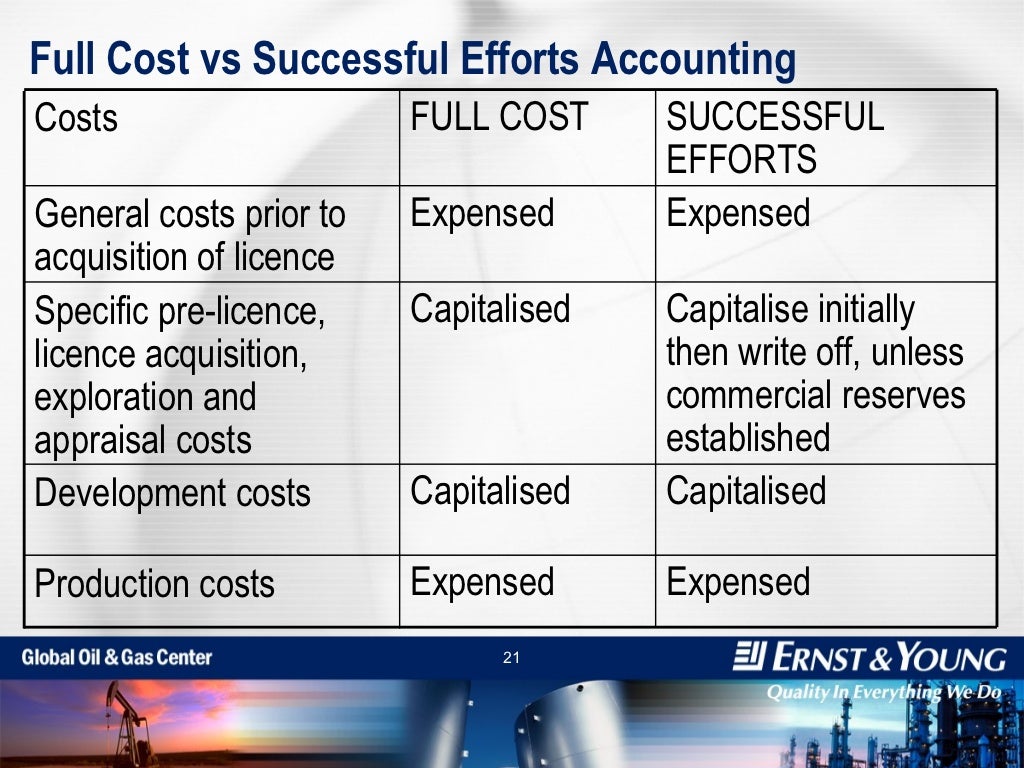 Full Cost vs Successful Efforts Accounting

| Costs | FULL COST | SUCCESSFUL EFFORTS |
|---|---|---|
| General costs prior to acquisition of licence | Expensed | Expensed |
| Specific pre-licence, licence acquisition, exploration and appraisal costs | Capitalised | Capitalise initially then write off, unless commercial reserves established |
| Development costs | Capitalised | Capitalised |
| Production costs | Expensed | Expensed |

Global Oil & Gas Center

21

ERNST & YOUNG

Quality In Everything We Do